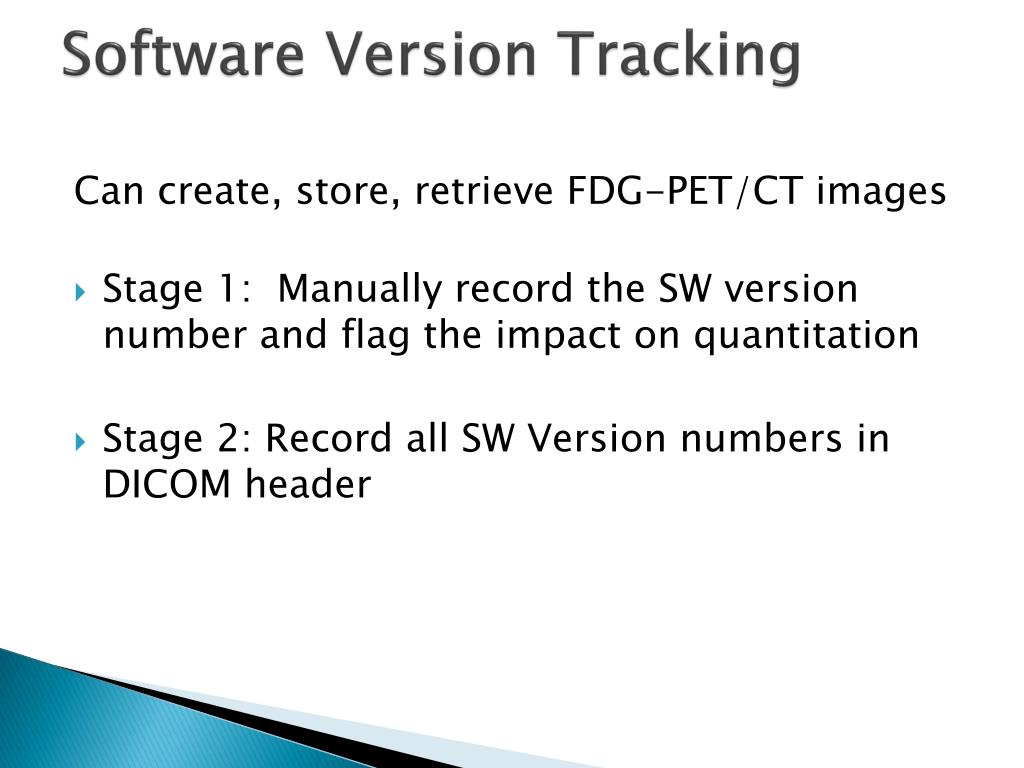 Software Version Tracking

Can create, store, retrieve FDG-PET/CT images

Stage 1: Manually record the SW version number and flag the impact on quantitation

Stage 2: Record all SW Version numbers in DICOM header